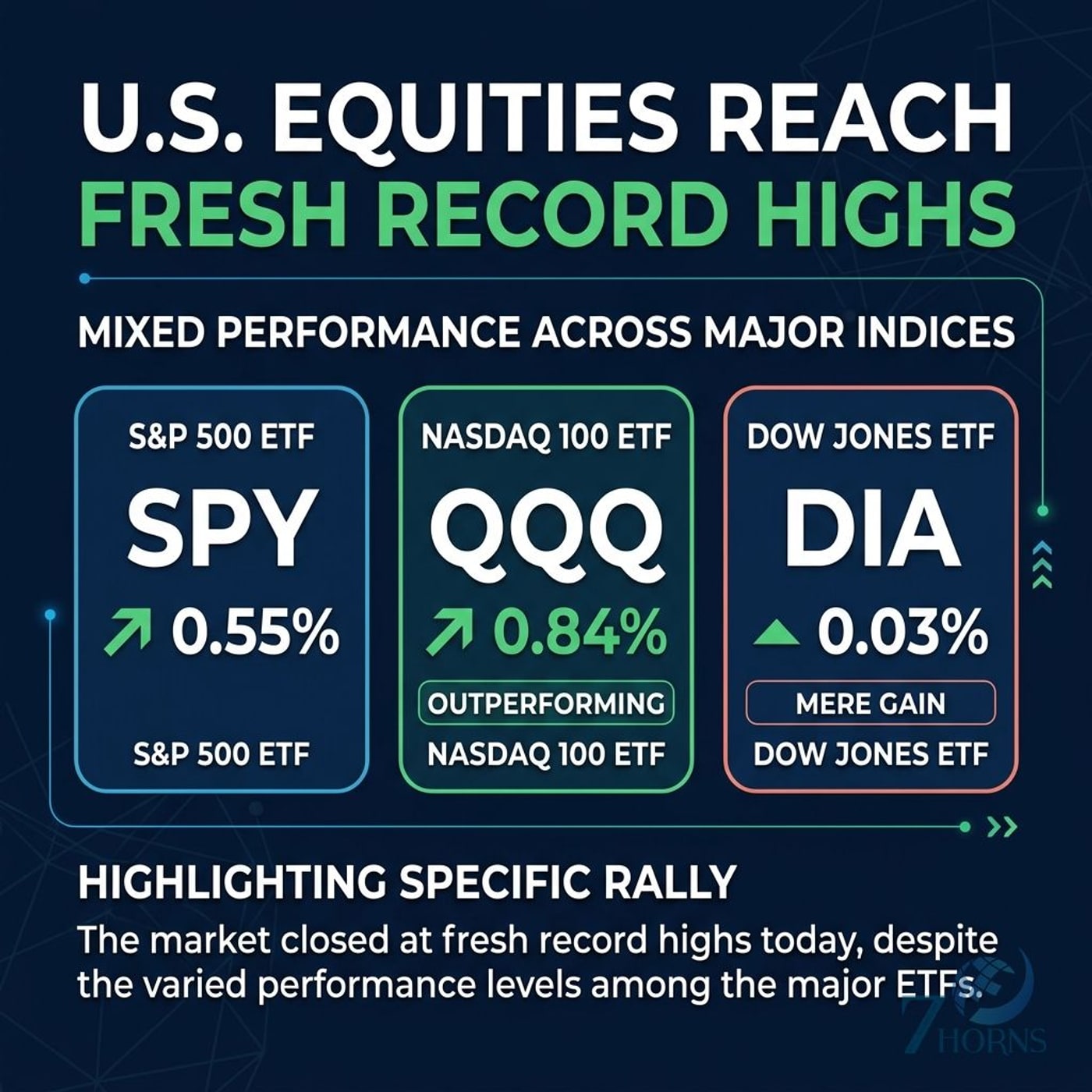 U.S. EQUITIES REACH
FRESH RECORD HIGHS

MIXED PERFORMANCE ACROSS MAJOR INDICES

S&P 500 ETF
SPY
↗ 0.55%
S&P 500 ETF

NASDAQ 100 ETF
QQQ
↗ 0.84%
OUTPERFORMING
NASDAQ 100 ETF

DOW JONES ETF
DIA
▲ 0.03%
MERE GAIN
DOW JONES ETF

HIGHLIGHTING SPECIFIC RALLY

The market closed at fresh record highs today, despite the varied performance levels among the major ETFs.

7 HORNS